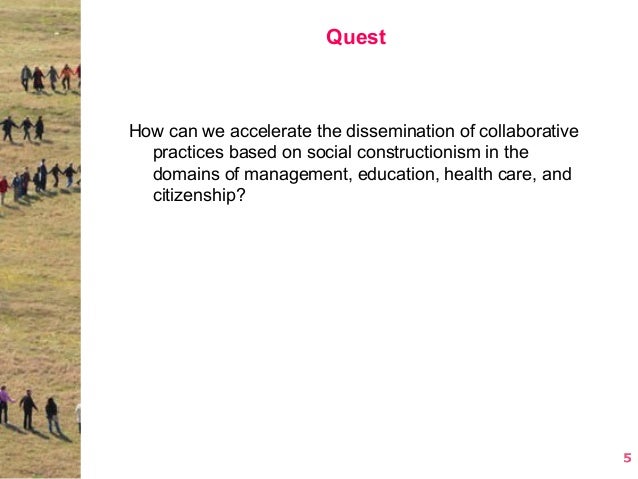 Quest

How can we accelerate the dissemination of collaborative practices based on social constructionism in the domains of management, education, health care, and citizenship?

5